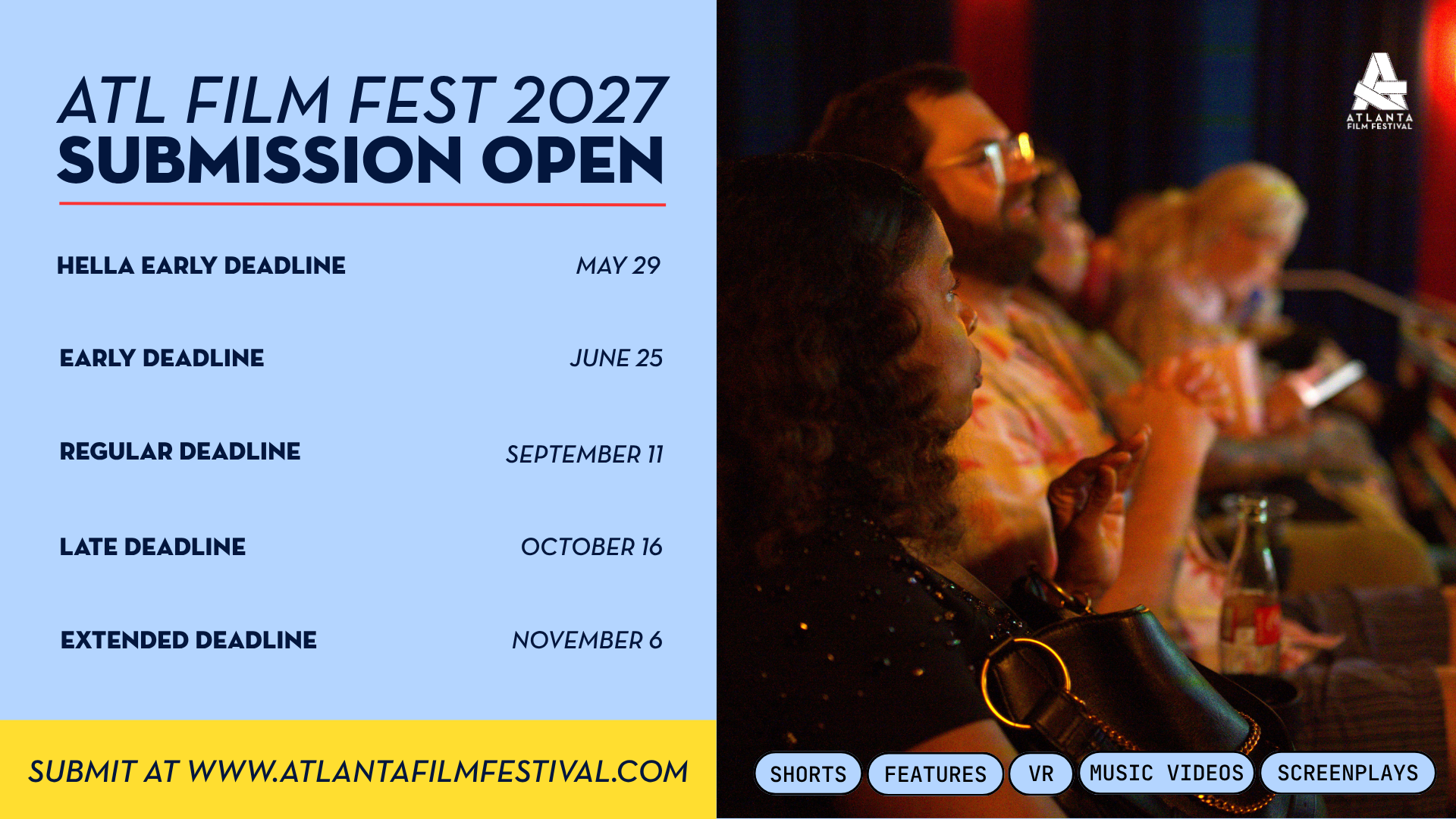 ATL FILM FEST 2027
SUBMISSION OPEN

| | |
|---|---|
| HELLA EARLY DEADLINE | MAY 29 |
| EARLY DEADLINE | JUNE 25 |
| REGULAR DEADLINE | SEPTEMBER 11 |
| LATE DEADLINE | OCTOBER 16 |
| EXTENDED DEADLINE | NOVEMBER 6 |

SUBMIT AT WWW.ATLANTAFILMFESTIVAL.COM

ATLANTA FILM FESTIVAL

SHORTS FEATURES VR MUSIC VIDEOS SCREENPLAYS